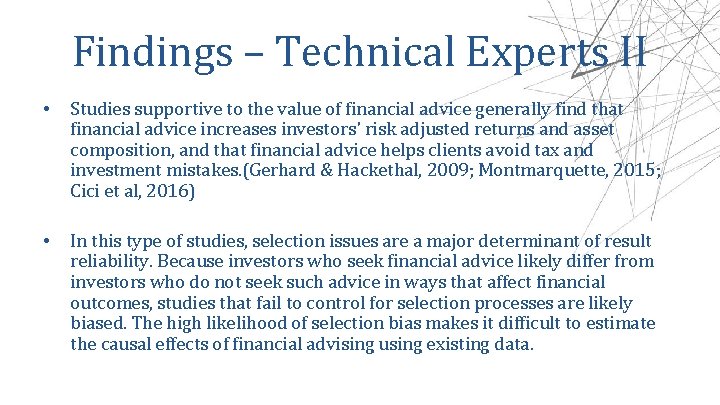 Findings – Technical Experts II

• Studies supportive to the value of financial advice generally find that financial advice increases investors' risk adjusted returns and asset composition, and that financial advice helps clients avoid tax and investment mistakes.(Gerhard & Hackethal, 2009; Montmarquette, 2015; Cici et al, 2016)

• In this type of studies, selection issues are a major determinant of result reliability. Because investors who seek financial advice likely differ from investors who do not seek such advice in ways that affect financial outcomes, studies that fail to control for selection processes are likely biased. The high likelihood of selection bias makes it difficult to estimate the causal effects of financial advising using existing data.